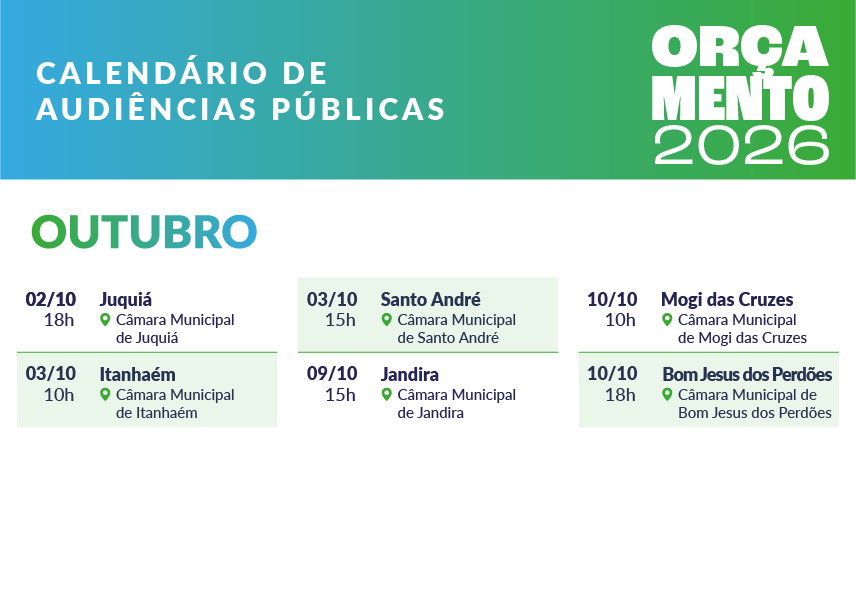 CALENDÁRIO DE AUDIÊNCIAS PÚBLICAS

ORÇAMENTO 2026

OUTUBRO

02/10
18h
Juquiá
Câmara Municipal de Juquiá

03/10
10h
Itanhaém
Câmara Municipal de Itanhaém

03/10
15h
Santo André
Câmara Municipal de Santo André

09/10
15h
Jandira
Câmara Municipal de Jandira

10/10
10h
Mogi das Cruzes
Câmara Municipal de Mogi das Cruzes

10/10
18h
Bom Jesus dos Perdões
Câmara Municipal de Bom Jesus dos Perdões